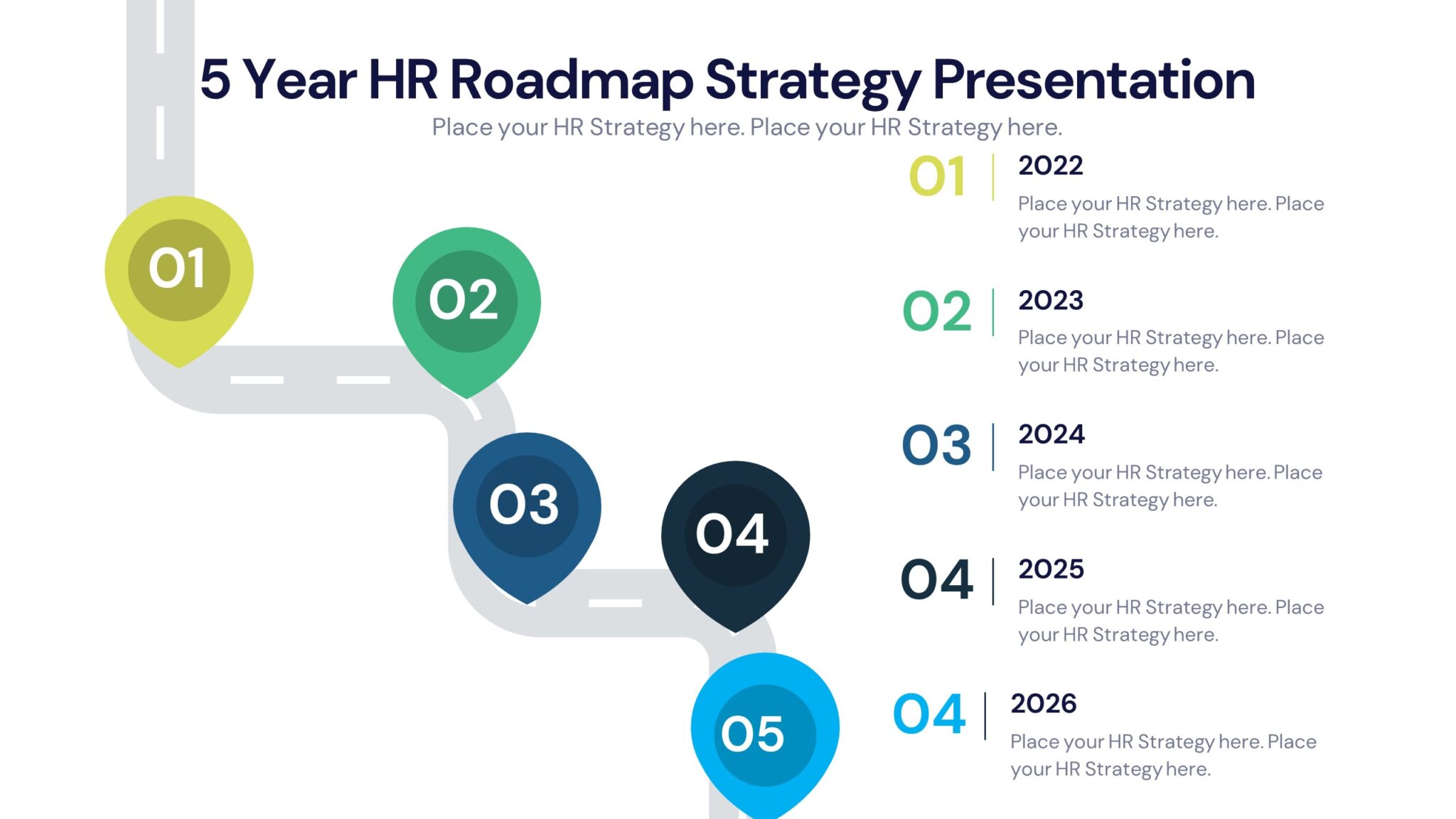 5 Year HR Roadmap Strategy Presentation

Place your HR Strategy here. Place your HR Strategy here.

01
02
03
04
05

01 2022
Place your HR Strategy here. Place your HR Strategy here.

02 2023
Place your HR Strategy here. Place your HR Strategy here.

03 2024
Place your HR Strategy here. Place your HR Strategy here.

04 2025
Place your HR Strategy here. Place your HR Strategy here.

04 2026
Place your HR Strategy here. Place your HR Strategy here.